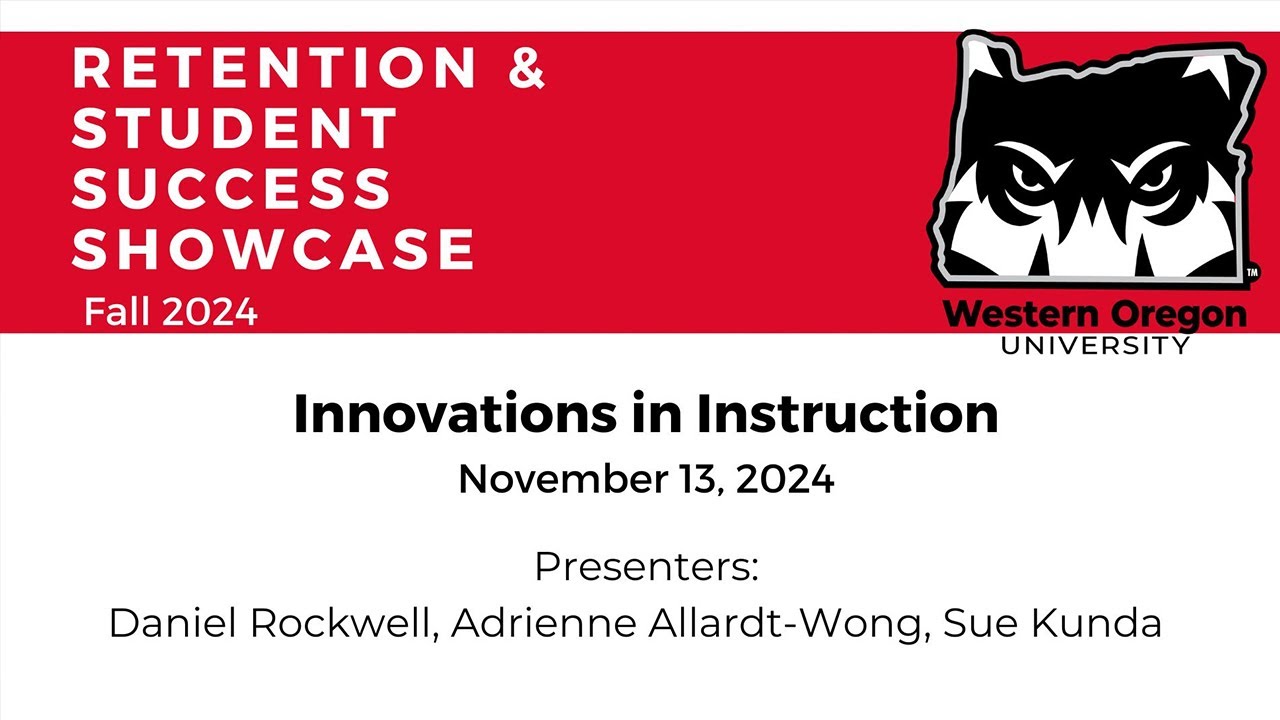 RETENTION & STUDENT SUCCESS SHOWCASE
Fall 2024

™
Western Oregon
UNIVERSITY

Innovations in Instruction
November 13, 2024

Presenters:
Daniel Rockwell, Adrienne Allardt-Wong, Sue Kunda